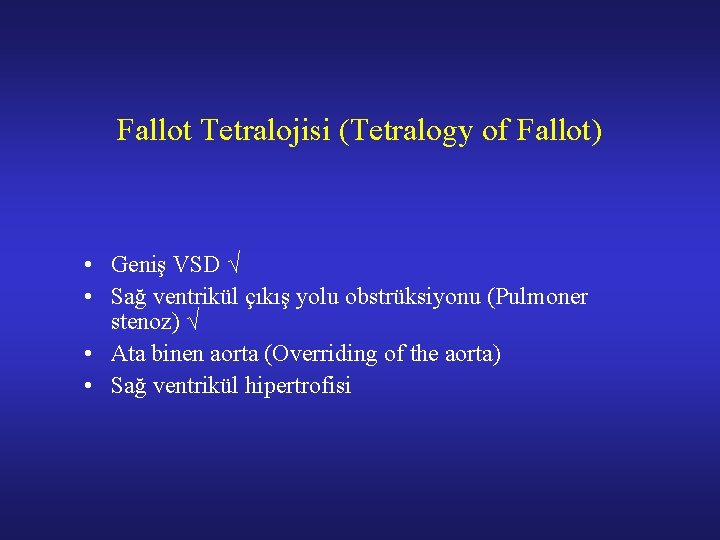 Fallot Tetralojisi (Tetralogy of Fallot)

• Geniş VSD √
• Sağ ventrikül çıkış yolu obstrüksiyonu (Pulmoner stenoz) √
• Ata binen aorta (Overriding of the aorta)
• Sağ ventrikül hipertrofisi